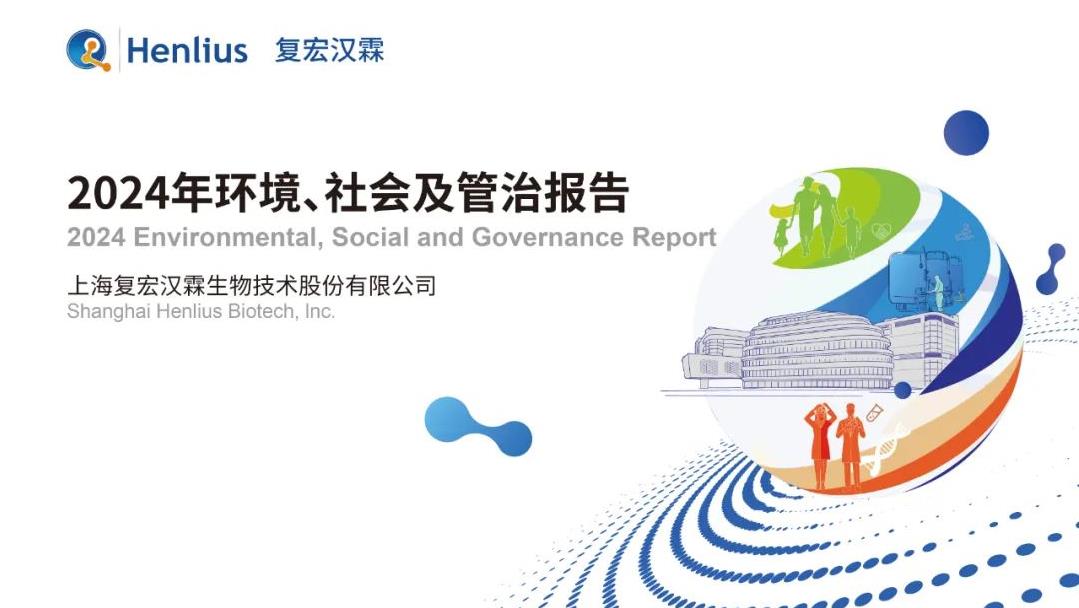 Henlius 复宏汉霖

2024年环境、社会及管治报告
2024 Environmental, Social and Governance Report

上海复宏汉霖生物技术股份有限公司
Shanghai Henlius Biotech, Inc.